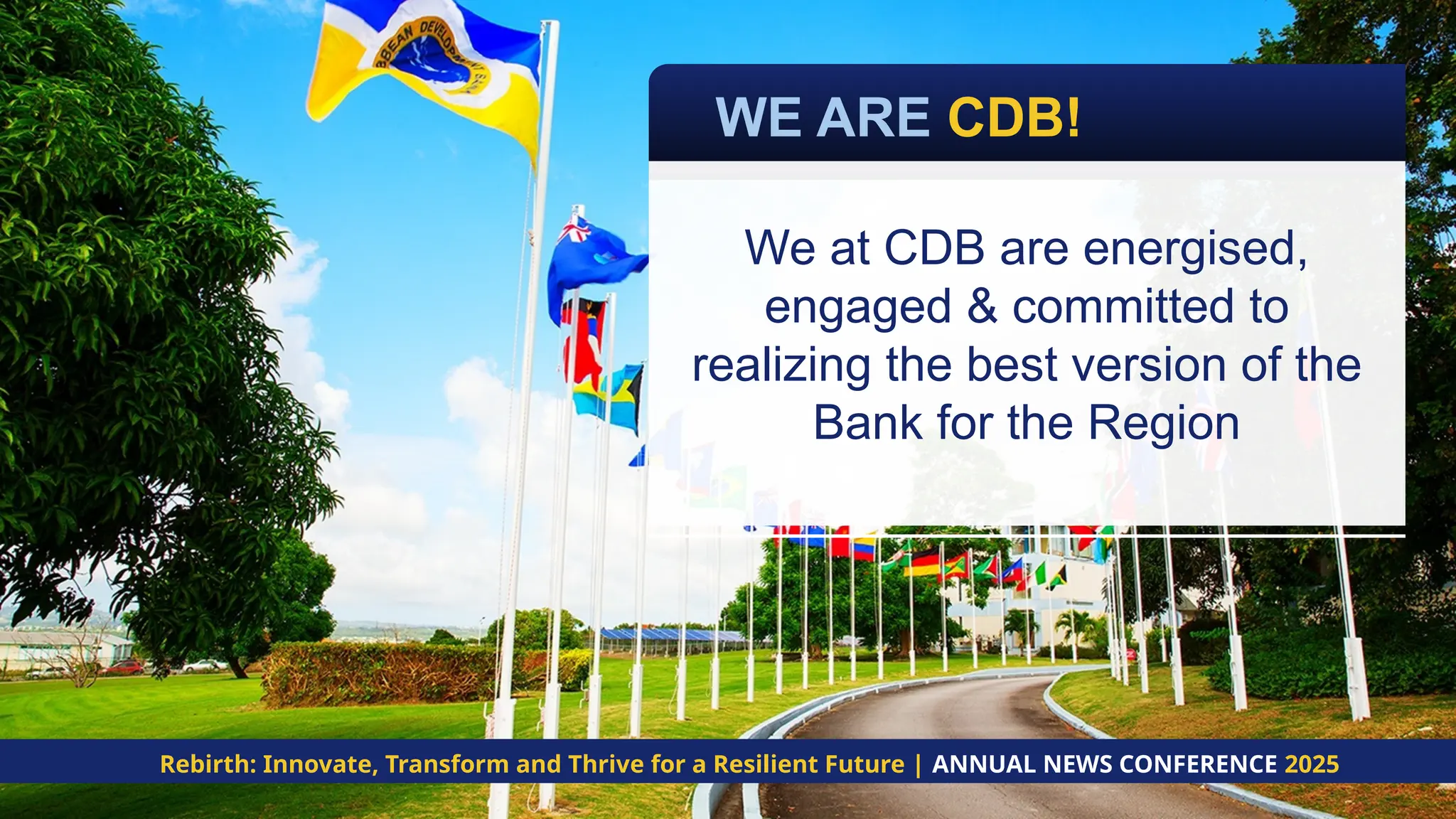 BBEAN DEVELOPMENT BANK

WE ARE CDB!

We at CDB are energised, engaged & committed to realizing the best version of the Bank for the Region

Rebirth: Innovate, Transform and Thrive for a Resilient Future | ANNUAL NEWS CONFERENCE 2025